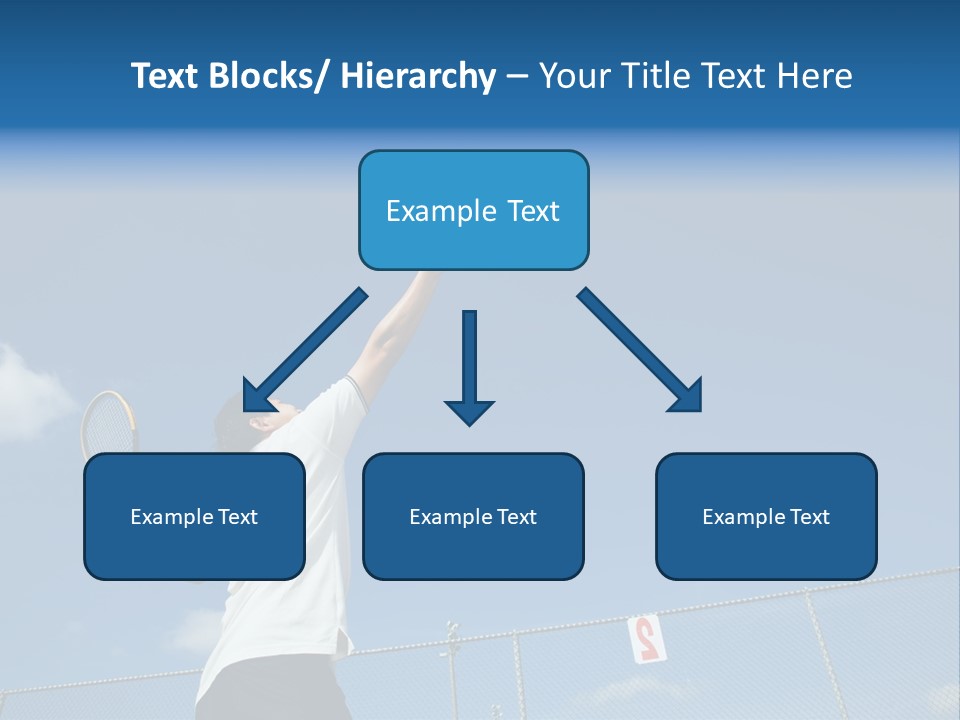 Text Blocks/ Hierarchy – Your Title Text Here

Example Text

Example Text

Example Text

Example Text

2